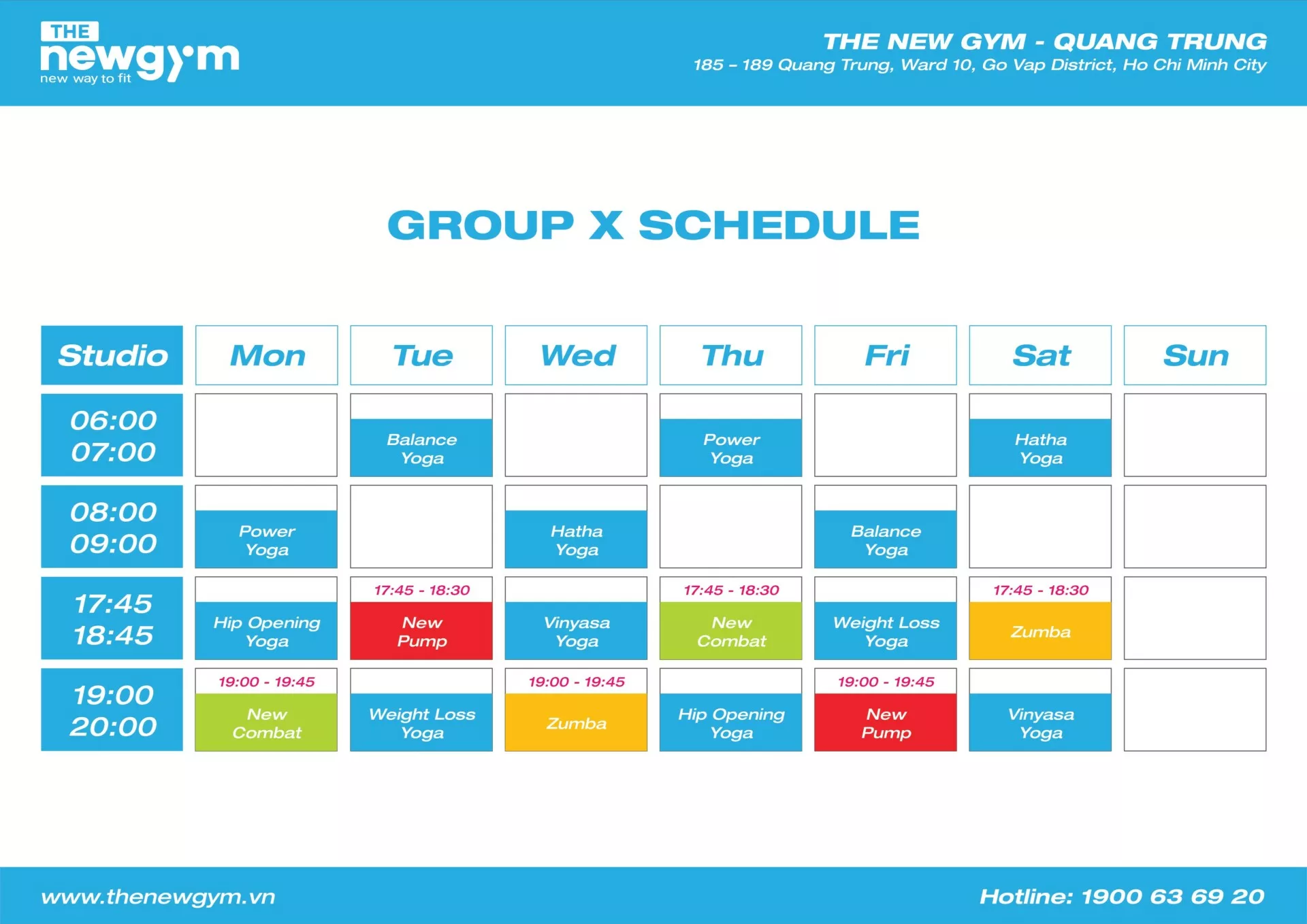 THE newgym new way to fit

THE NEW GYM - QUANG TRUNG
185 – 189 Quang Trung, Ward 10, Go Vap District, Ho Chi Minh City

GROUP X SCHEDULE

| Studio | Mon | Tue | Wed | Thu | Fri | Sat | Sun |
|---|---|---|---|---|---|---|---|
| 06:00 07:00 | | Balance Yoga | | Power Yoga | | Hatha Yoga | |
| 08:00 09:00 | Power Yoga | | Hatha Yoga | | Balance Yoga | | |
| 17:45 18:45 | Hip Opening Yoga | 17:45 - 18:30 New Pump | Vinyasa Yoga | 17:45 - 18:30 New Combat | Weight Loss Yoga | 17:45 - 18:30 Zumba | |
| 19:00 20:00 | 19:00 - 19:45 New Combat | Weight Loss Yoga | 19:00 - 19:45 Zumba | Hip Opening Yoga | 19:00 - 19:45 New Pump | Vinyasa Yoga | |

www.thenewgym.vn

Hotline: 1900 63 69 20